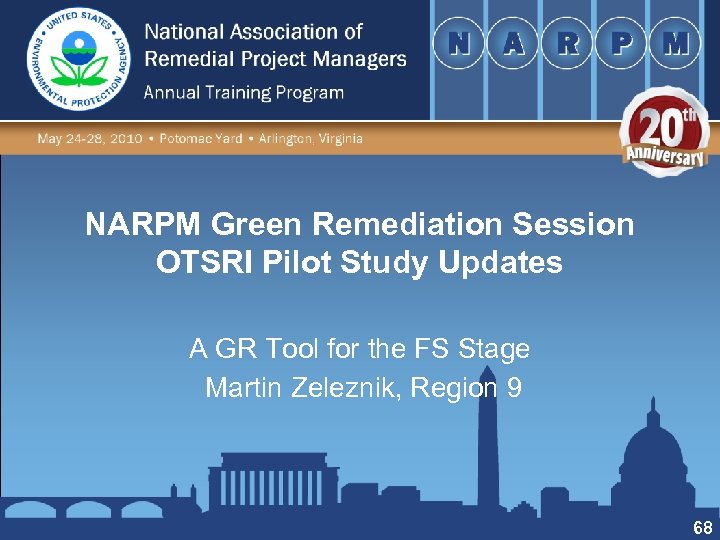 UNITED STATES ENVIRONMENTAL PROTECTION AGENCY

National Association of Remedial Project Managers

Annual Training Program

N A R P M

May 24-28, 2010 • Potomac Yard • Arlington, Virginia

20th Anniversary

NARPM Green Remediation Session
OTSRI Pilot Study Updates

A GR Tool for the FS Stage
Martin Zeleznik, Region 9

68